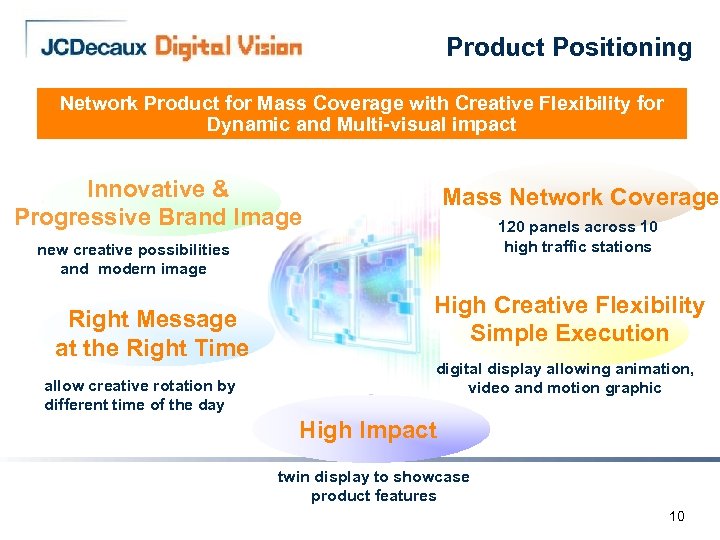 JCDecaux Digital Vision

Product Positioning

Network Product for Mass Coverage with Creative Flexibility for Dynamic and Multi-visual impact

Innovative & Progressive Brand Image

new creative possibilities and modern image

Right Message at the Right Time

allow creative rotation by different time of the day

Mass Network Coverage

120 panels across 10 high traffic stations

High Creative Flexibility Simple Execution

digital display allowing animation, video and motion graphic

High Impact

twin display to showcase product features

10